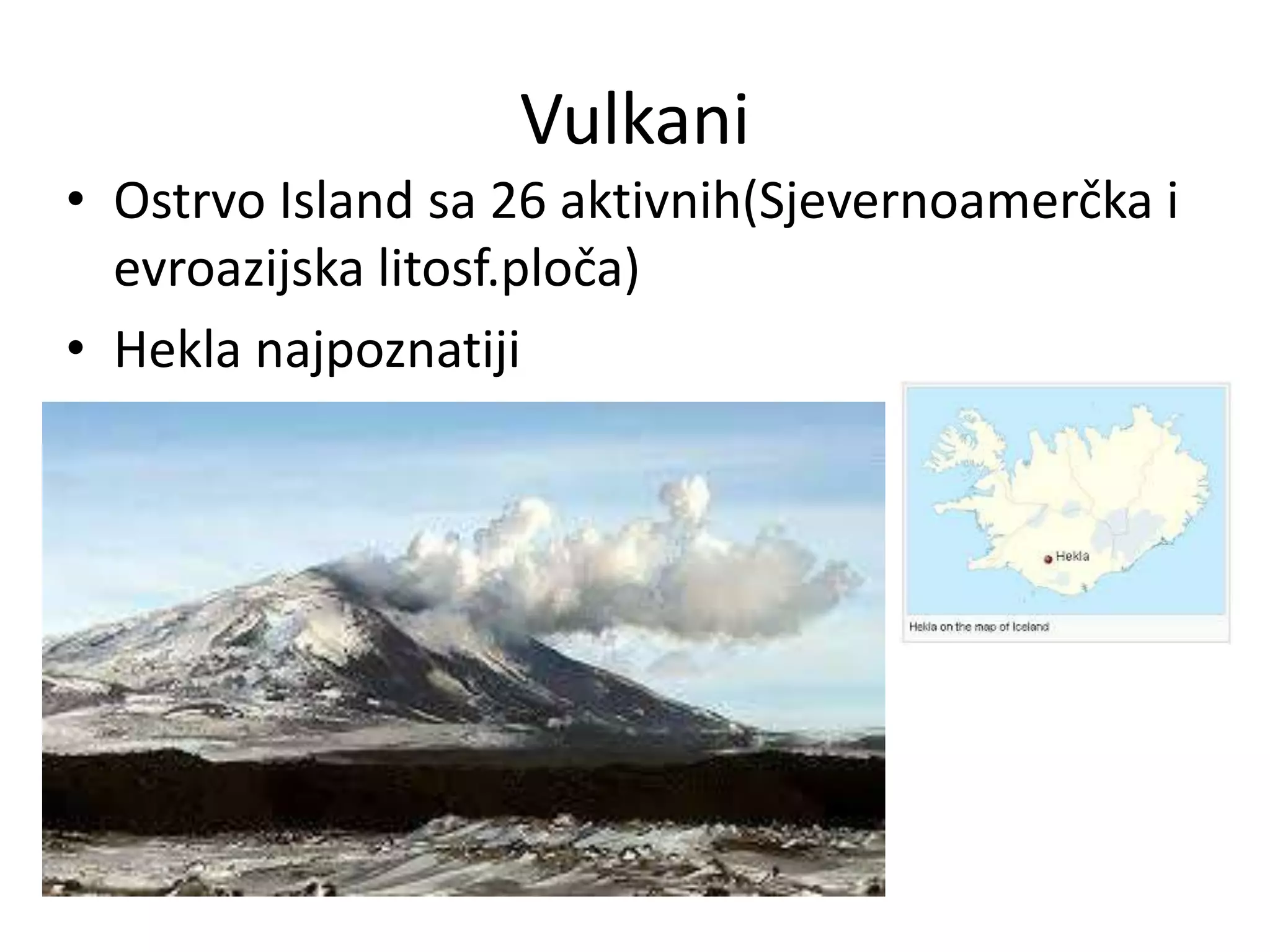 Vulkani

• Ostrvo Island sa 26 aktivnih(Sjevernoamerčka i evroazijska litosf.ploča)

• Hekla najpoznatiji

Hekla

Hekla on the map of Iceland